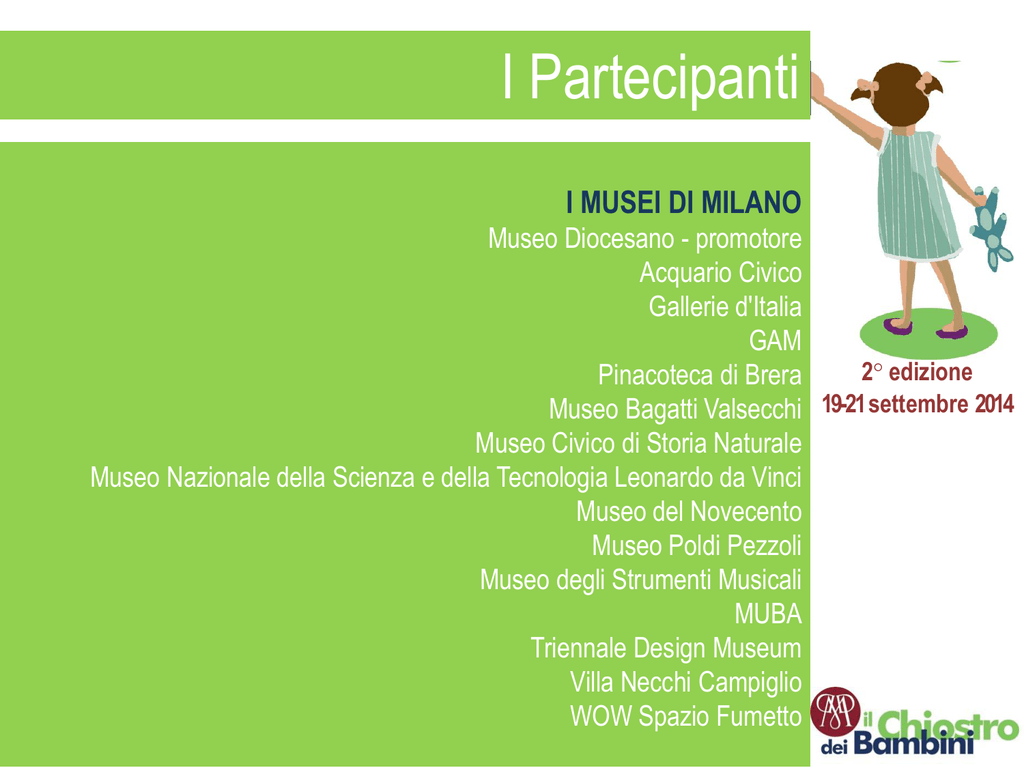 I Partecipanti

I MUSEI DI MILANO
Museo Diocesano - promotore
Acquario Civico
Gallerie d'Italia
GAM
Pinacoteca di Brera
Museo Bagatti Valsecchi
Museo Civico di Storia Naturale
Museo Nazionale della Scienza e della Tecnologia Leonardo da Vinci
Museo del Novecento
Museo Poldi Pezzoli
Museo degli Strumenti Musicali
MUBA
Triennale Design Museum
Villa Necchi Campiglio
WOW Spazio Fumetto

2° edizione
19-21 settembre 2014

il Chiostro dei Bambini